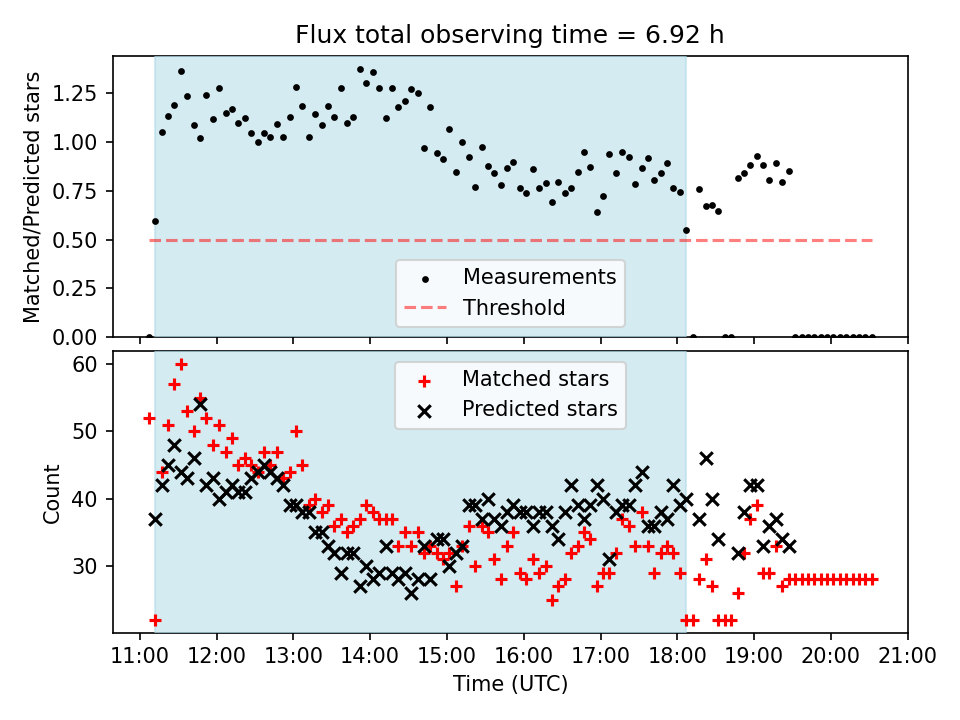 Flux total observing time = 6.92 h

Matched/Predicted stars

1.25
1.00
0.75
0.50
0.25
0.00

Measurements
Threshold

Count

60
50
40
30

Matched stars
Predicted stars

11:00 12:00 13:00 14:00 15:00 16:00 17:00 18:00 19:00 20:00 21:00

Time (UTC)